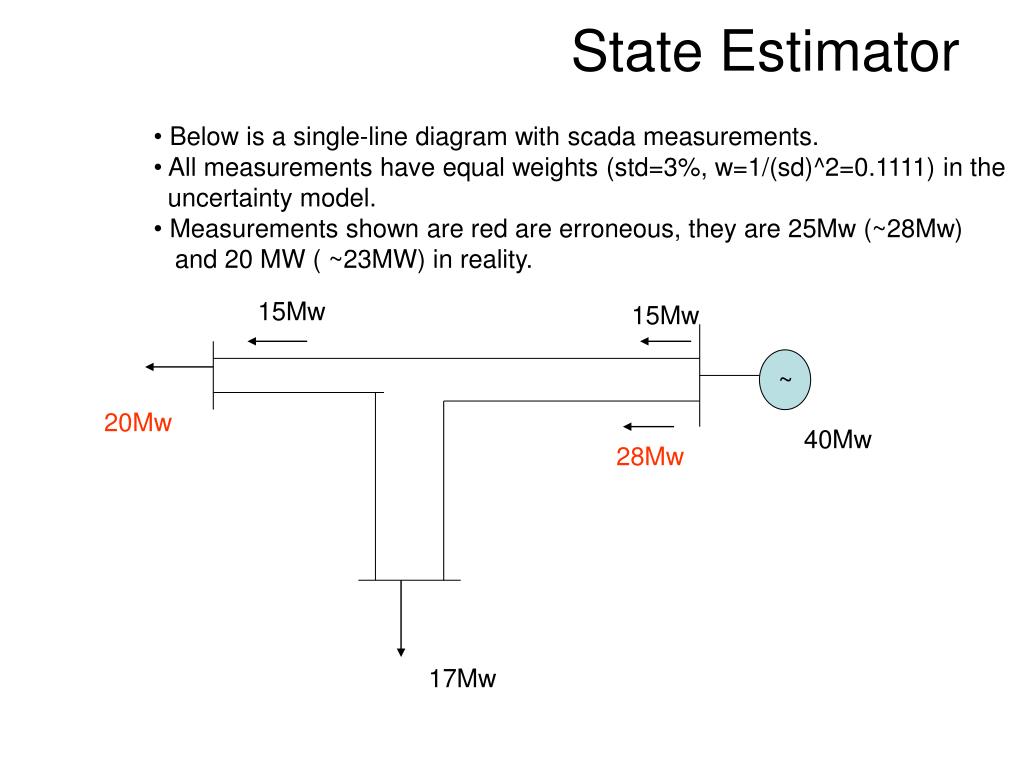 State Estimator

• Below is a single-line diagram with scada measurements.
• All measurements have equal weights (std=3%, w=1/(sd)^2=0.1111) in the uncertainty model.
• Measurements shown are red are erroneous, they are 25Mw (~28Mw) and 20 MW ( ~23MW) in reality.

15Mw

15Mw

~

20Mw

40Mw

28Mw

17Mw